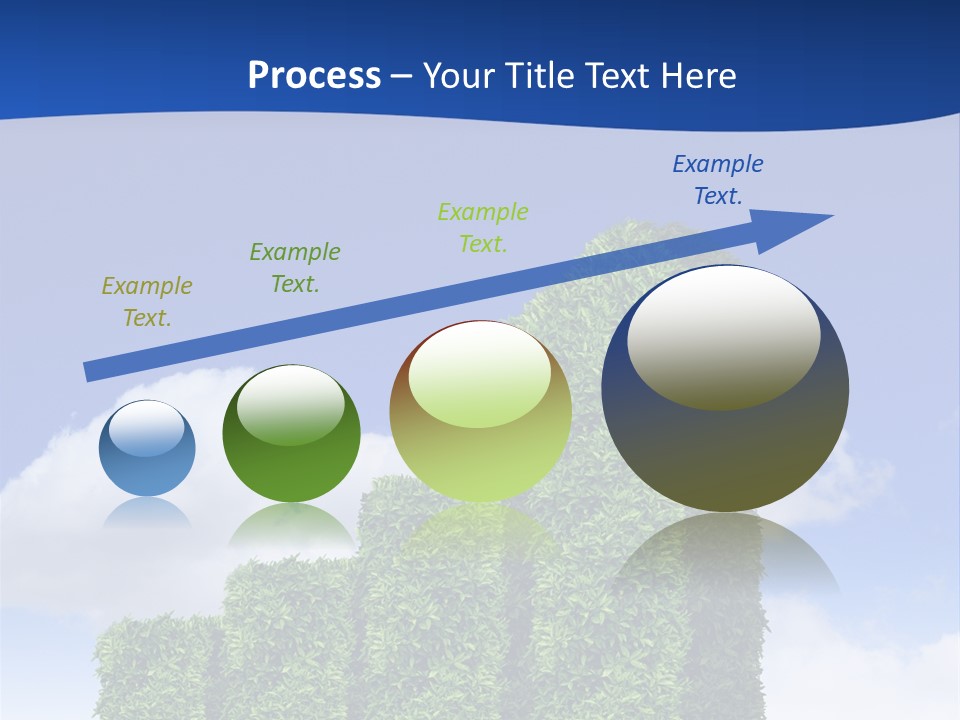 Process – Your Title Text Here

Example Text.

Example Text.

Example Text.

Example Text.